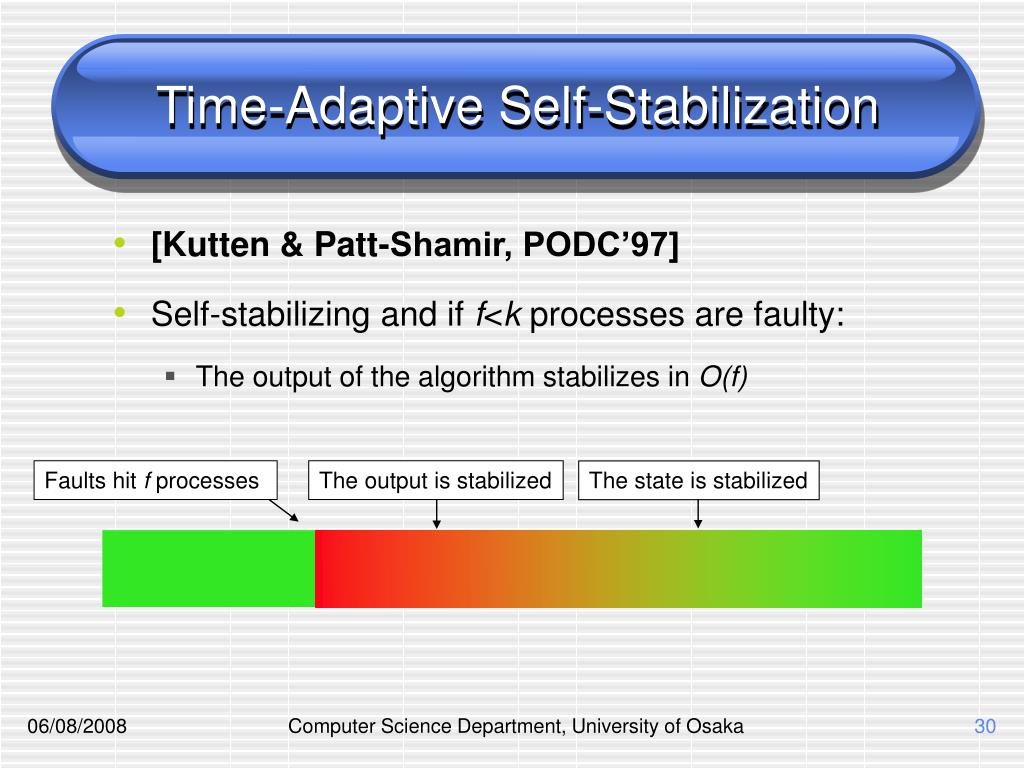 Time-Adaptive Self-Stabilization

• [Kutten & Patt-Shamir, PODC'97]

• Self-stabilizing and if $f<k$ processes are faulty:

▪ The output of the algorithm stabilizes in $O(f)$

Faults hit $f$ processes

The output is stabilized

The state is stabilized

06/08/2008

Computer Science Department, University of Osaka

30